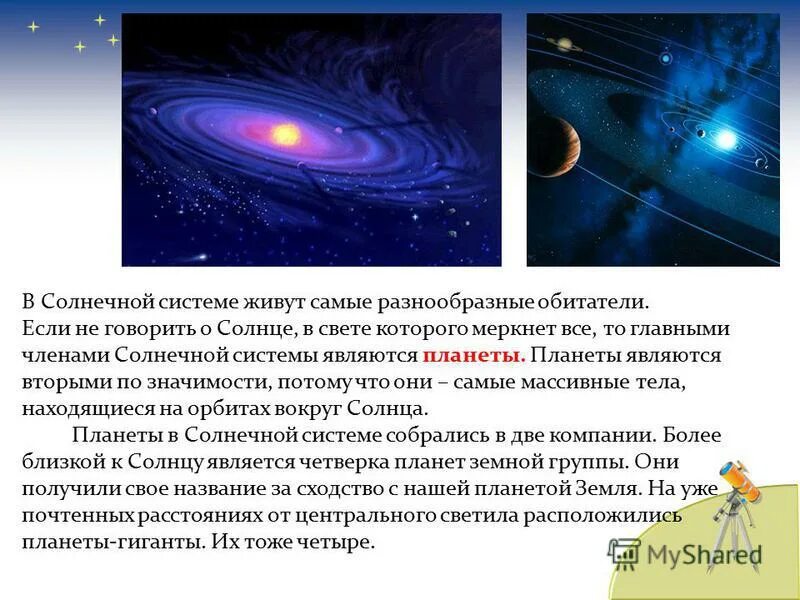 В Солнечной системе живут самые разнообразные обитатели. Если не говорить о Солнце, в свете которого меркнет все, то главными членами Солнечной системы являются планеты. Планеты являются вторыми по значимости, потому что они – самые массивные тела, находящиеся на орбитах вокруг Солнца.

Планеты в Солнечной системе собрались в две компании. Более близкой к Солнцу является четверка планет земной группы. Они получили свое название за сходство с нашей планетой Земля. На уже почтенных расстояниях от центрального светила расположились планеты-гиганты. Их тоже четыре.

MyShared